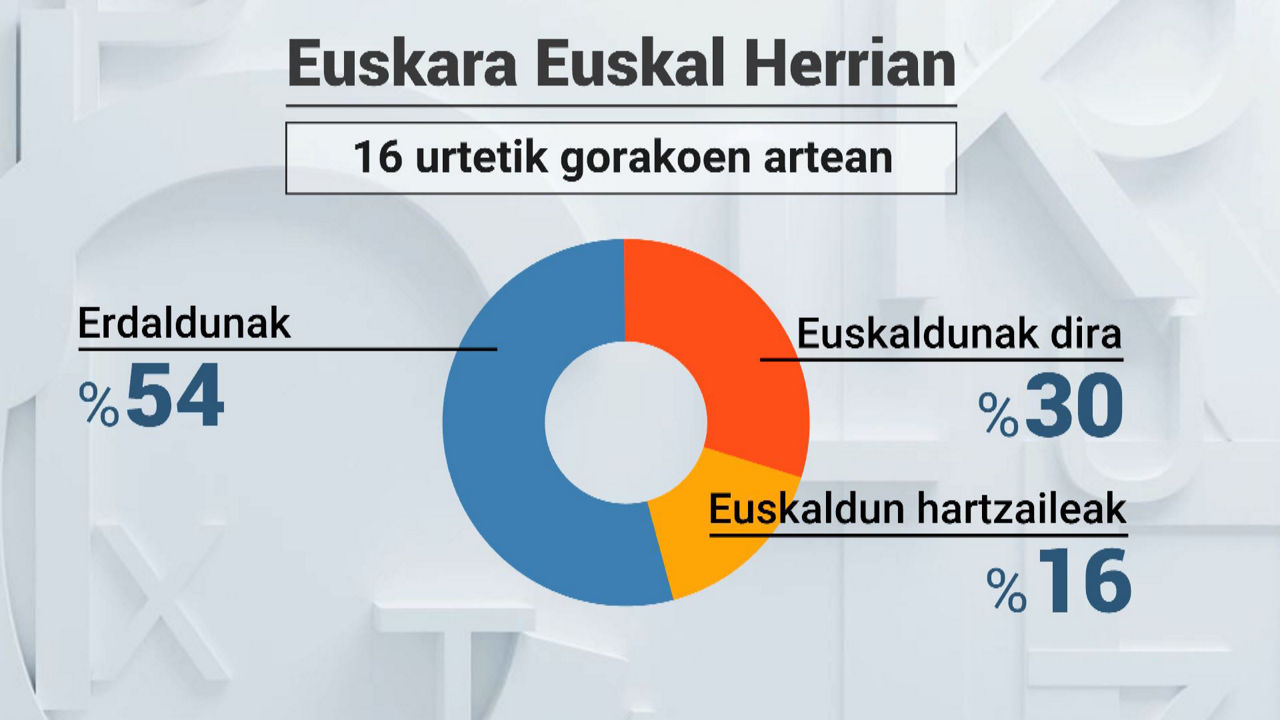 Euskara Euskal Herrian

16 urtetik gorakoen artean

Erdaldunak
%54

Euskaldunak dira
%30

Euskaldun hartzaileak
%16